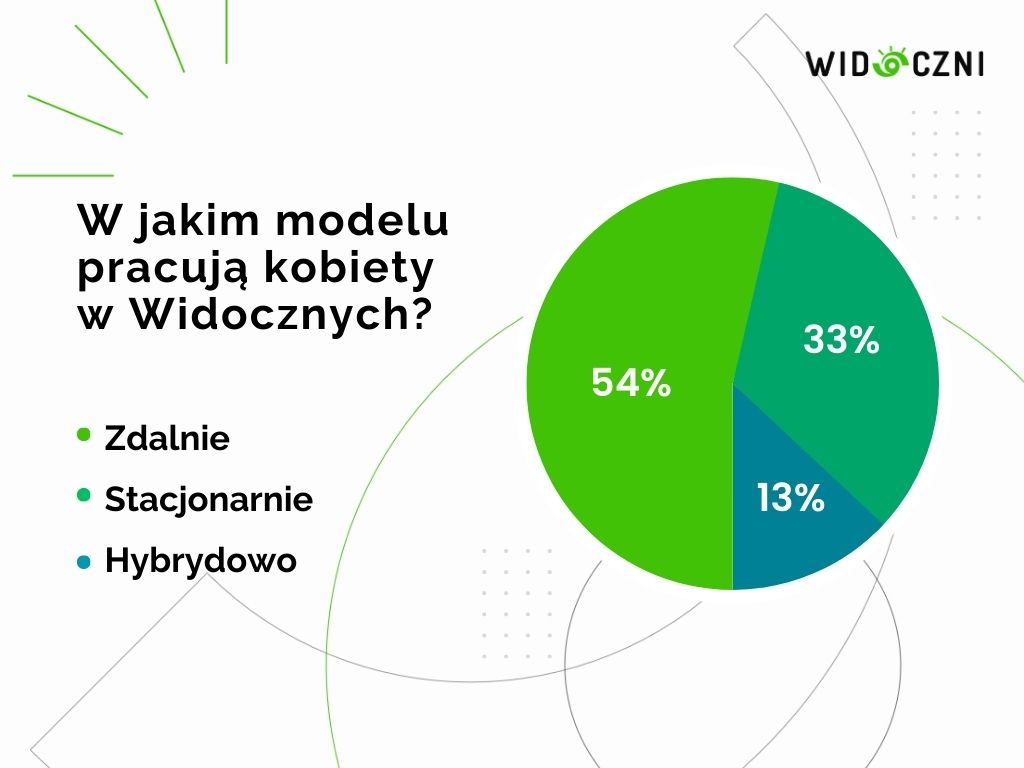 WIDOCZNI

W jakim modelu pracują kobiety w Widocznych?

Zdalnie

Stacjonarnie

Hybrydowo

54%

33%

13%